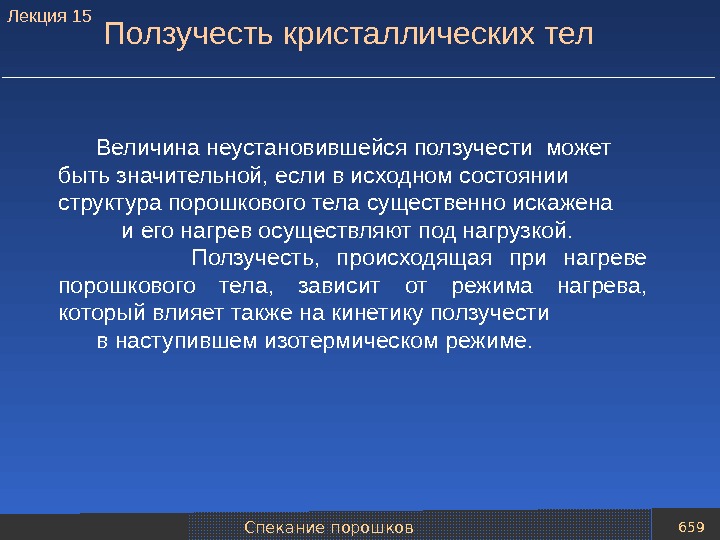 Лекция 15

Ползучесть кристаллических тел

Величина неустановившейся ползучести может быть значительной, если в исходном состоянии структура порошкового тела существенно искажена и его нагрев осуществляют под нагрузкой.

Ползучесть, происходящая при нагреве порошкового тела, зависит от режима нагрева, который влияет также на кинетику ползучести в наступившем изотермическом режиме.

Спекание порошков

659